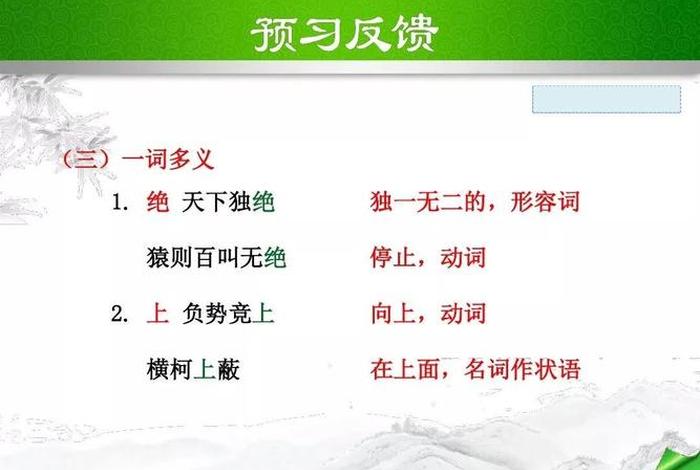 预习反馈

（三）一词多义

1. 绝 天下独绝　　独一无二的，形容词

猿则百叫无绝　　停止，动词

2. 上 负势竞上　　向上，动词

横柯上蔽　　在上面，名词作状语